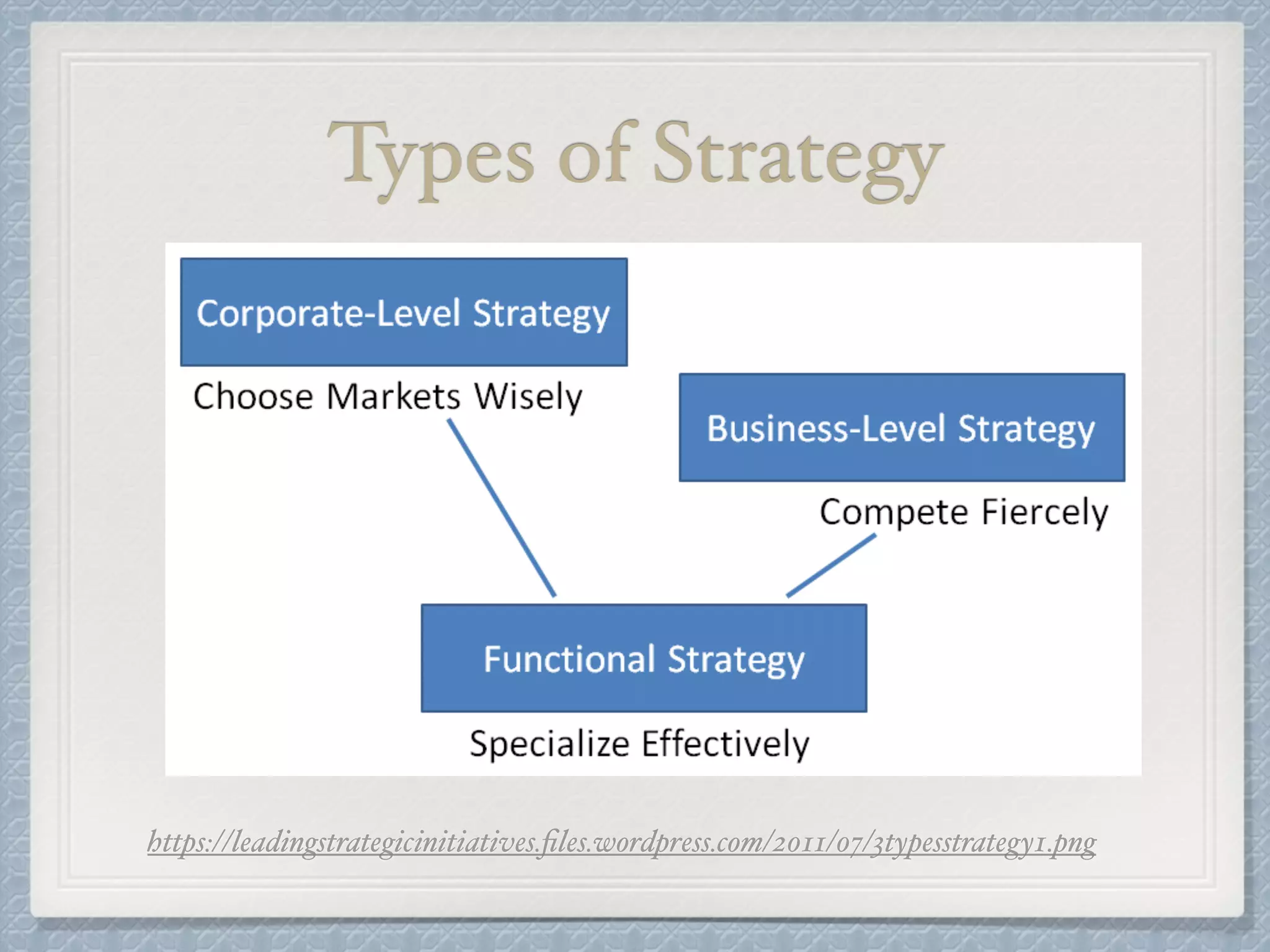 Types of Strategy

Corporate-Level Strategy

Choose Markets Wisely

Business-Level Strategy

Compete Fiercely

Functional Strategy

Specialize Effectively

https://leadingstrategicinitiatives.files.wordpress.com/2011/07/3typesstrategy1.png